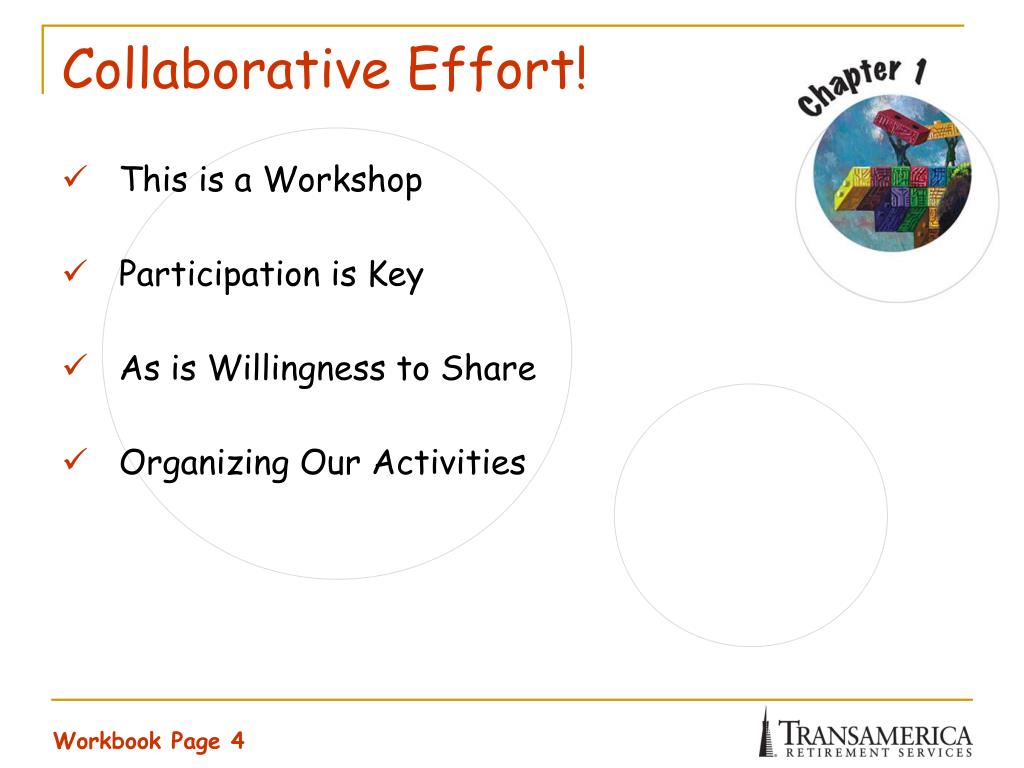 Collaborative Effort!

Chapter 1

✓ This is a Workshop

✓ Participation is Key

✓ As is Willingness to Share

✓ Organizing Our Activities

Workbook Page 4

TRANSAMERICA
RETIREMENT SERVICES